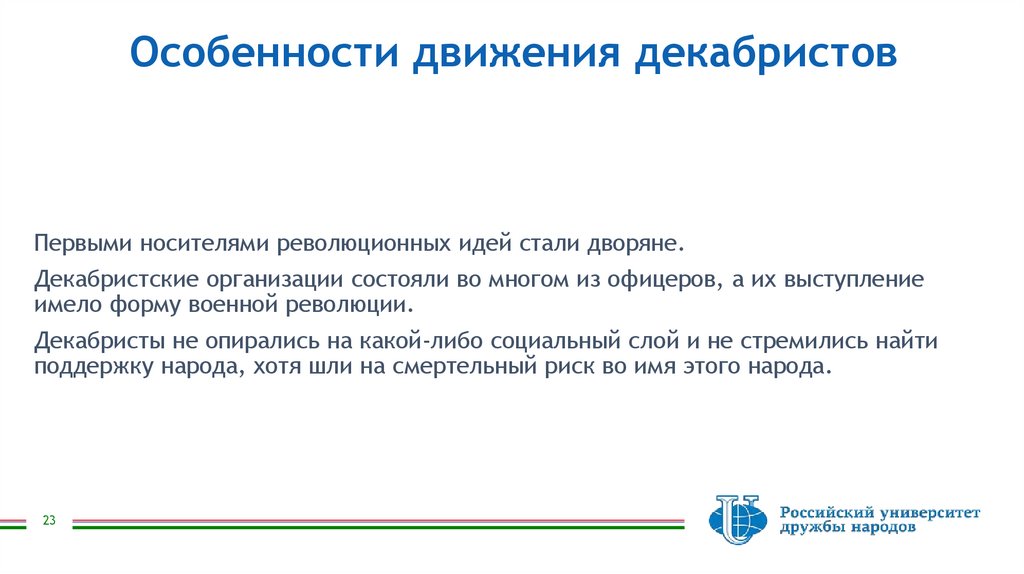 Особенности движения декабристов

Первыми носителями революционных идей стали дворяне.

Декабристские организации состояли во многом из офицеров, а их выступление имело форму военной революции.

Декабристы не опирались на какой-либо социальный слой и не стремились найти поддержку народа, хотя шли на смертельный риск во имя этого народа.

23

Российский университет дружбы народов